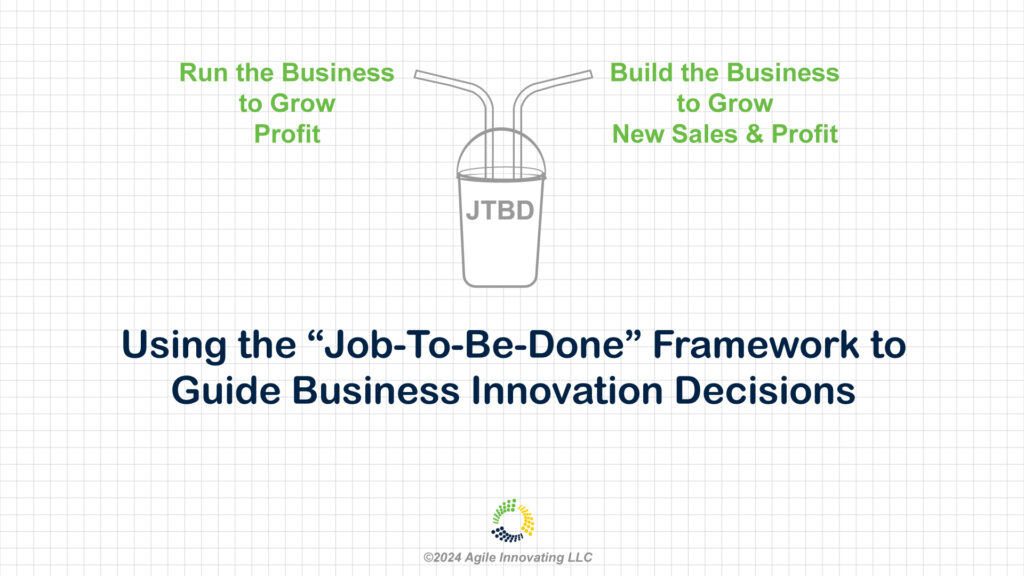 Run the Business to Grow Profit

Build the Business to Grow New Sales & Profit

JTBD

Using the “Job-To-Be-Done” Framework to Guide Business Innovation Decisions

©2024 Agile Innovating LLC